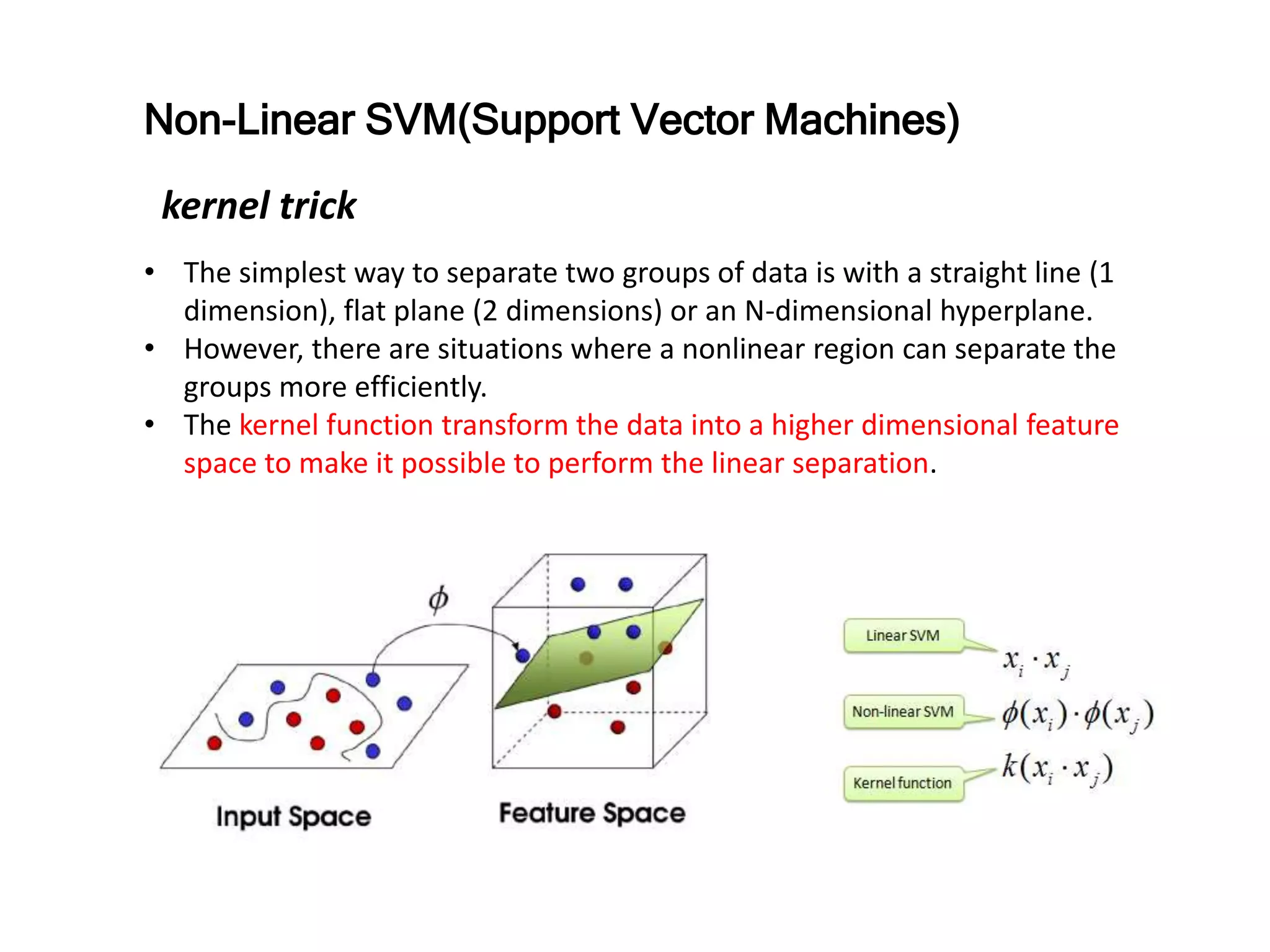 Non-Linear SVM(Support Vector Machines)

kernel trick

• The simplest way to separate two groups of data is with a straight line (1 dimension), flat plane (2 dimensions) or an N-dimensional hyperplane.
• However, there are situations where a nonlinear region can separate the groups more efficiently.
• The kernel function transform the data into a higher dimensional feature space to make it possible to perform the linear separation.

$\phi$

Input Space

Feature Space

Linear SVM $x_i \cdot x_j$

Non-linear SVM $\phi(x_i) \cdot \phi(x_j)$

Kernel function $k(x_i \cdot x_j)$